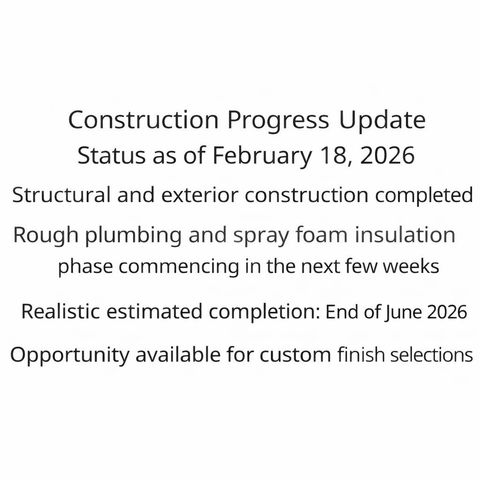 Construction Progress Update
Status as of February 18, 2026

Structural and exterior construction completed

Rough plumbing and spray foam insulation phase commencing in the next few weeks

Realistic estimated completion: End of June 2026

Opportunity available for custom finish selections